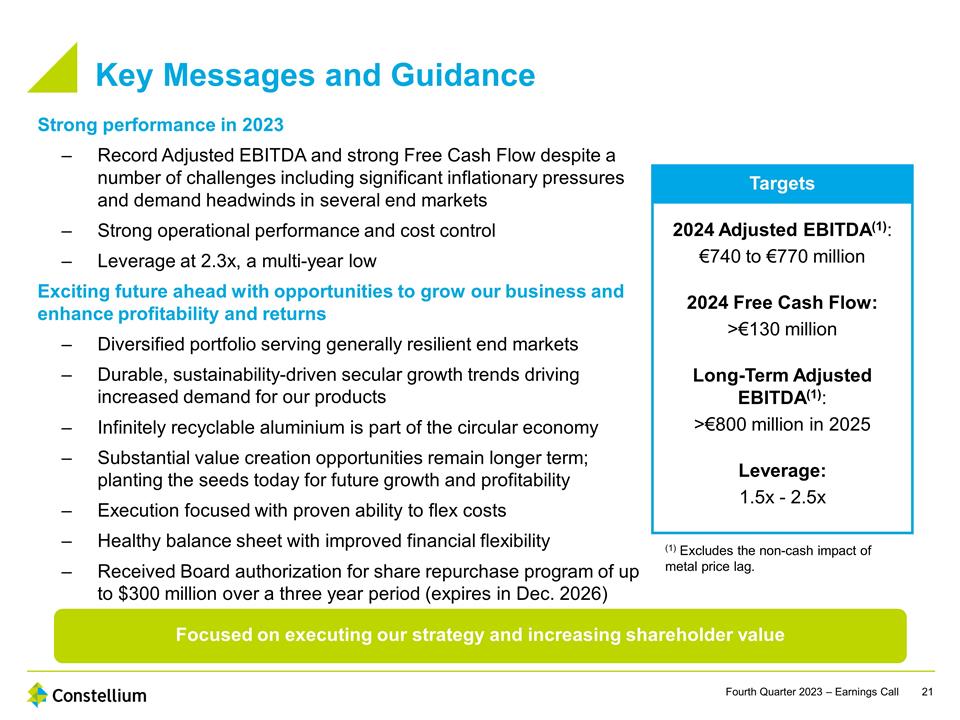 Key Messages and Guidance

Strong performance in 2023

– Record Adjusted EBITDA and strong Free Cash Flow despite a number of challenges including significant inflationary pressures and demand headwinds in several end markets

– Strong operational performance and cost control

– Leverage at 2.3x, a multi-year low

Exciting future ahead with opportunities to grow our business and enhance profitability and returns

– Diversified portfolio serving generally resilient end markets

– Durable, sustainability-driven secular growth trends driving increased demand for our products

– Infinitely recyclable aluminium is part of the circular economy

– Substantial value creation opportunities remain longer term; planting the seeds today for future growth and profitability

– Execution focused with proven ability to flex costs

– Healthy balance sheet with improved financial flexibility

– Received Board authorization for share repurchase program of up to $300 million over a three year period (expires in Dec. 2026)

Targets

2024 Adjusted EBITDA$^{(1)}$:
€740 to €770 million

2024 Free Cash Flow:
>€130 million

Long-Term Adjusted EBITDA$^{(1)}$:
>€800 million in 2025

Leverage:
1.5x - 2.5x

$^{(1)}$ Excludes the non-cash impact of metal price lag.

Focused on executing our strategy and increasing shareholder value

Constellium

Fourth Quarter 2023 – Earnings Call 21